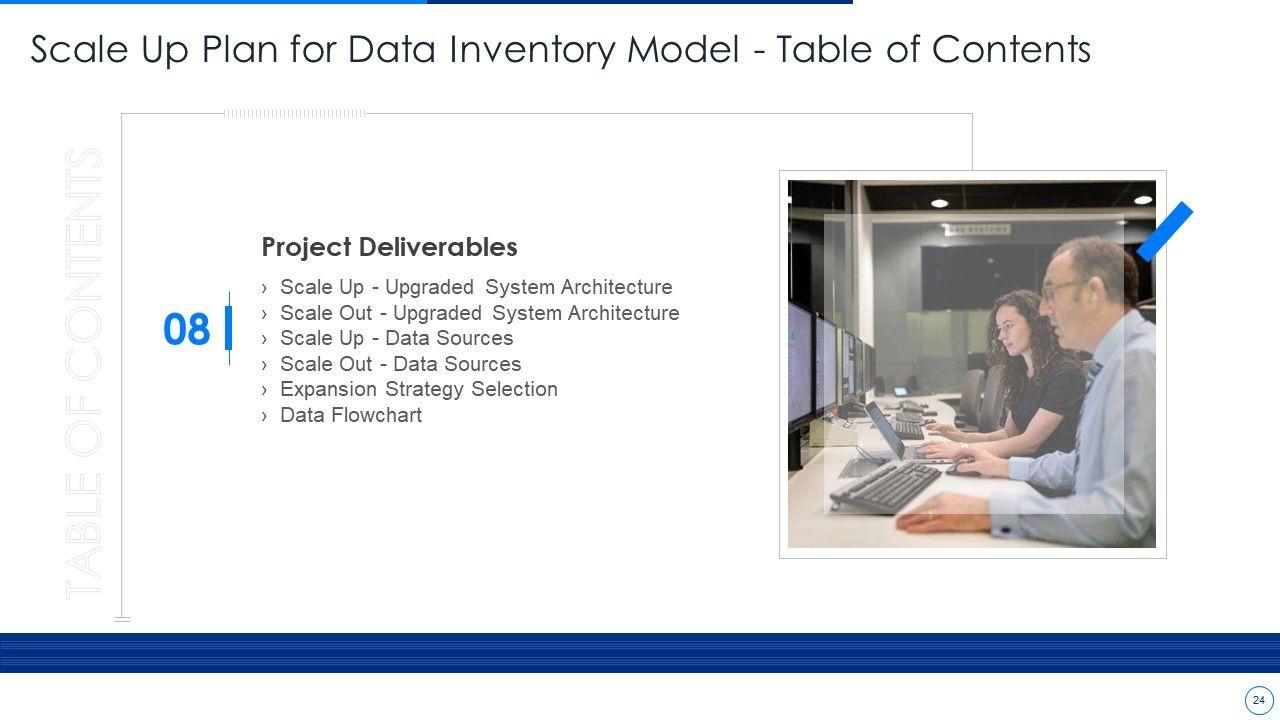 Scale Up Plan for Data Inventory Model - Table of Contents

TABLE OF CONTENTS

08

Project Deliverables

› Scale Up - Upgraded System Architecture
› Scale Out - Upgraded System Architecture
› Scale Up - Data Sources
› Scale Out - Data Sources
› Expansion Strategy Selection
› Data Flowchart

24